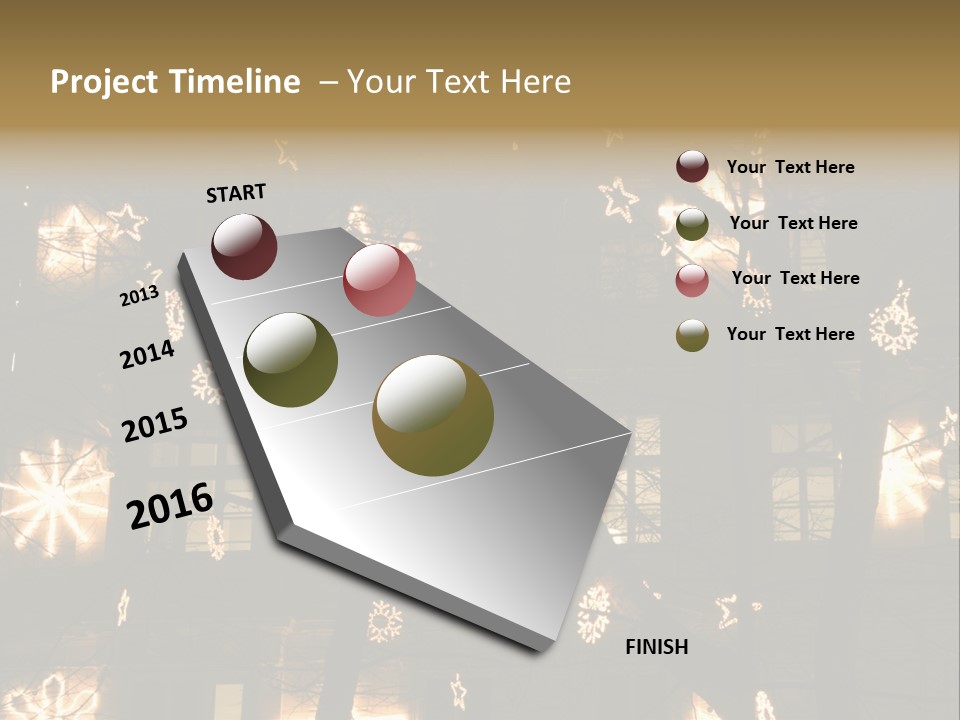 Project Timeline – Your Text Here

START

2013

2014

2015

2016

FINISH

Your Text Here

Your Text Here

Your Text Here

Your Text Here